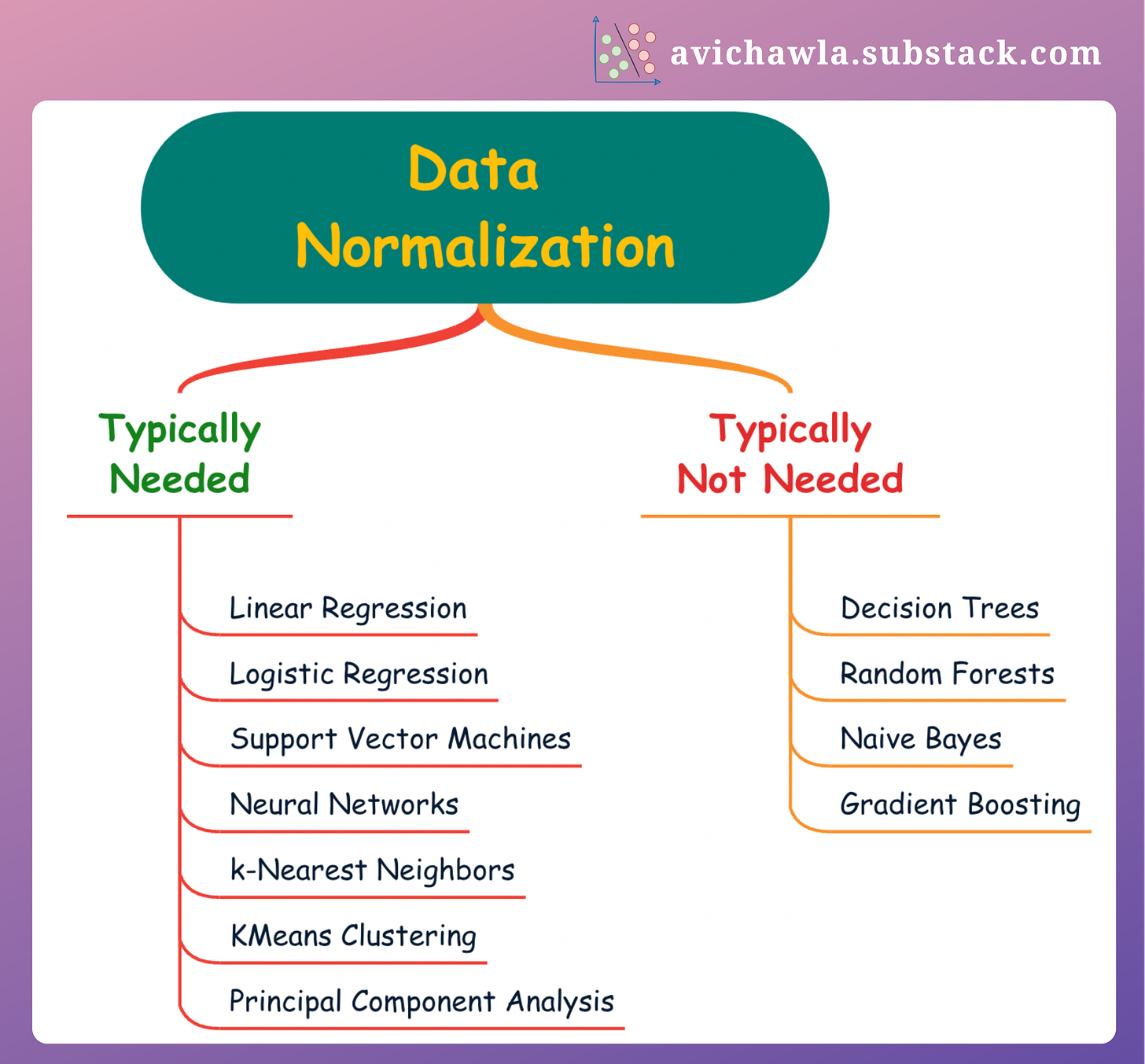 avichawla.substack.com

Data Normalization

Typically Needed

Linear Regression
Logistic Regression
Support Vector Machines
Neural Networks
k-Nearest Neighbors
KMeans Clustering
Principal Component Analysis

Typically Not Needed

Decision Trees
Random Forests
Naive Bayes
Gradient Boosting